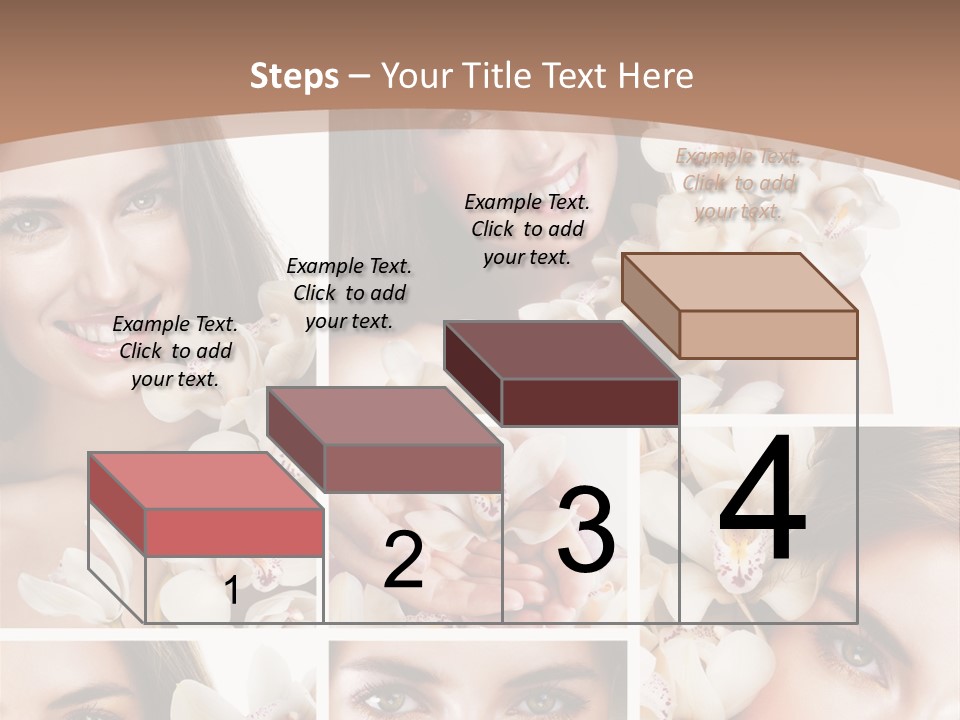 Steps – Your Title Text Here

Example Text. Click to add your text.

Example Text. Click to add your text.

Example Text. Click to add your text.

Example Text. Click to add your text.

1

2

3

4